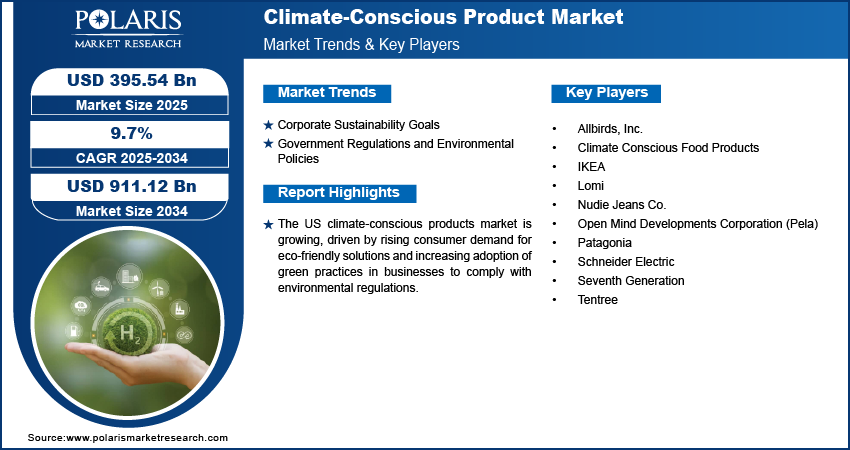 POLARIS
MARKET RESEARCH

Climate-Conscious Product Market
Market Trends & Key Players

USD 395.54 Bn
Market Size 2025

9.7%
CAGR 2025-2034

USD 911.12 Bn
Market Size 2034

$H_2$

Market Trends

★ Corporate Sustainability Goals
★ Government Regulations and Environmental Policies

Report Highlights

★ The US climate-conscious products market is growing, driven by rising consumer demand for eco-friendly solutions and increasing adoption of green practices in businesses to comply with environmental regulations.

Key Players

• Allbirds, Inc.
• Climate Conscious Food Products
• IKEA
• Lomi
• Nudie Jeans Co.
• Open Mind Developments Corporation (Pela)
• Patagonia
• Schneider Electric
• Seventh Generation
• Tentree

Source:www.polarismarketresearch.com